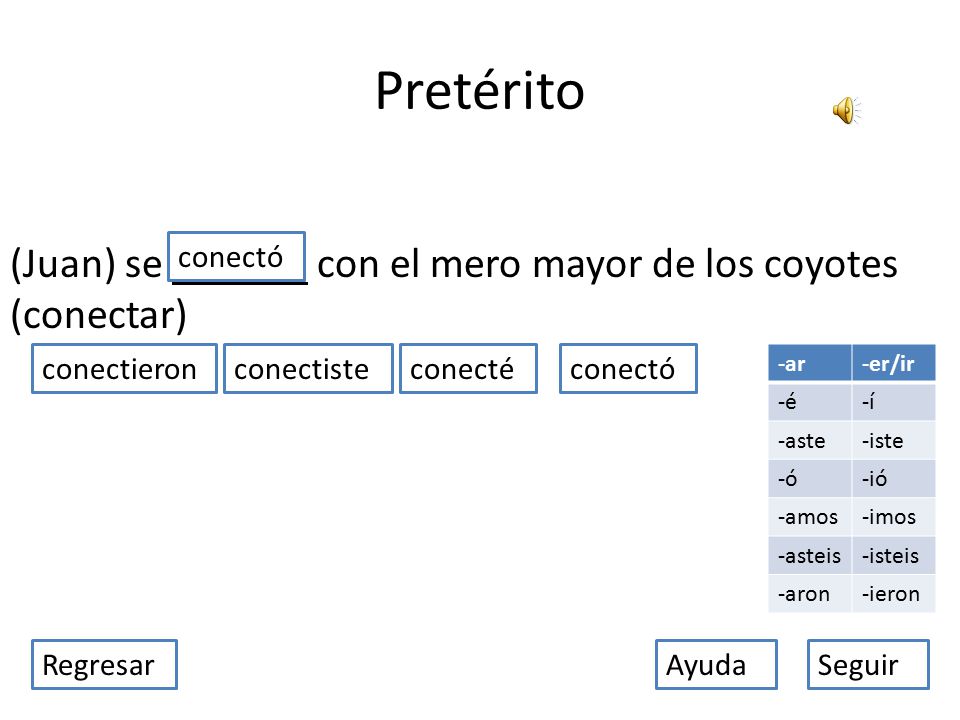 Pretérito

(Juan) se conectó con el mero mayor de los coyotes (conectar)

conectieron
conectiste
conecté
conectó

| -ar | -er/ir |
|---|---|
| -é | -í |
| -aste | -iste |
| -ó | -ió |
| -amos | -imos |
| -asteis | -isteis |
| -aron | -ieron |

Regresar
Ayuda
Seguir